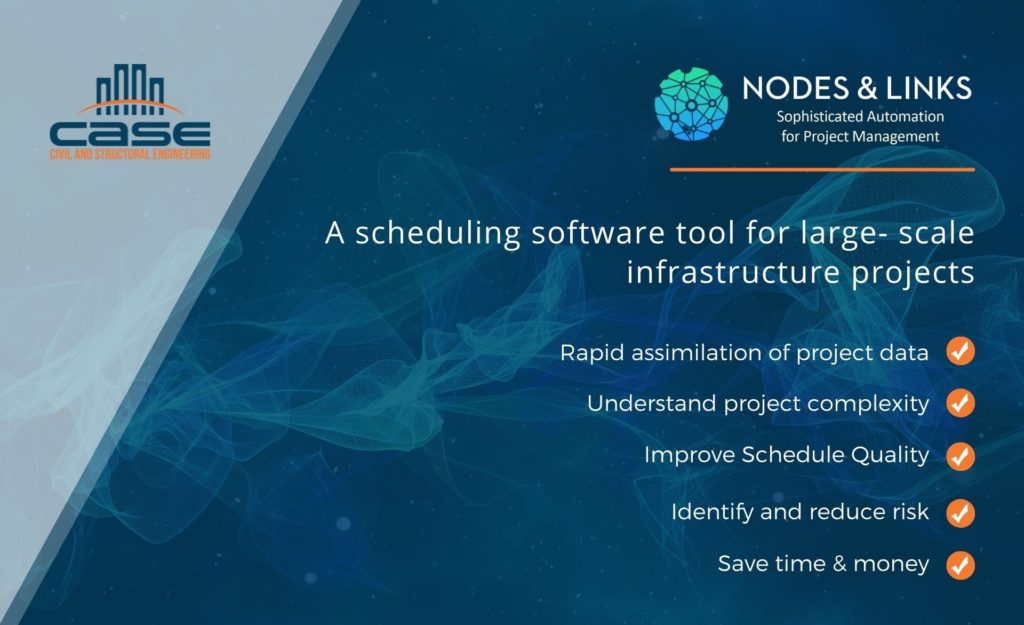 CASE
CIVIL AND STRUCTURAL ENGINEERING

NODES & LINKS
Sophisticated Automation for Project Management

A scheduling software tool for large- scale infrastructure projects

Rapid assimilation of project data

Understand project complexity

Improve Schedule Quality

Identify and reduce risk

Save time & money